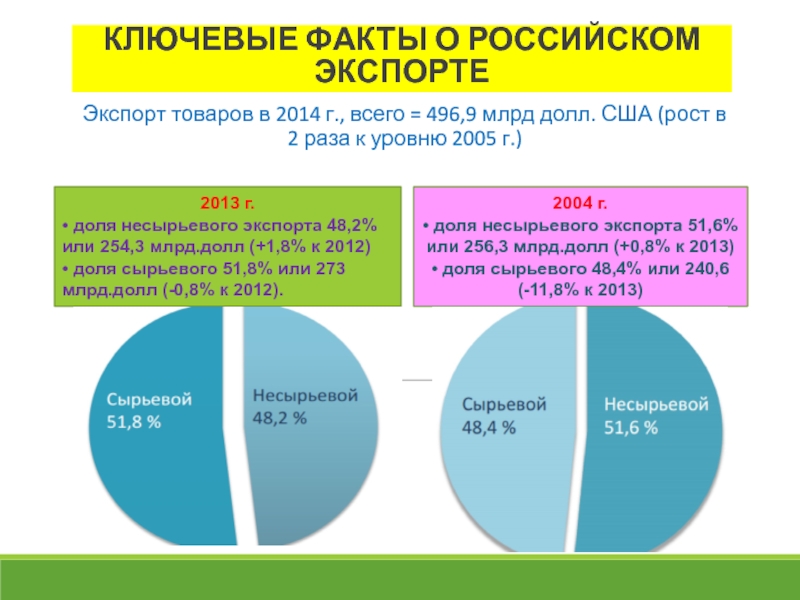 КЛЮЧЕВЫЕ ФАКТЫ О РОССИЙСКОМ ЭКСПОРТЕ

Экспорт товаров в 2014 г., всего = 496,9 млрд долл. США (рост в 2 раза к уровню 2005 г.)

2013 г.
• доля несырьевого экспорта 48,2% или 254,3 млрд.долл (+1,8% к 2012)
• доля сырьевого 51,8% или 273 млрд.долл (-0,8% к 2012).

2004 г.
• доля несырьевого экспорта 51,6% или 256,3 млрд.долл (+0,8% к 2013)
• доля сырьевого 48,4% или 240,6 (-11,8% к 2013)

Сырьевой 51,8 %

Несырьевой 48,2 %

Сырьевой 48,4 %

Несырьевой 51,6 %